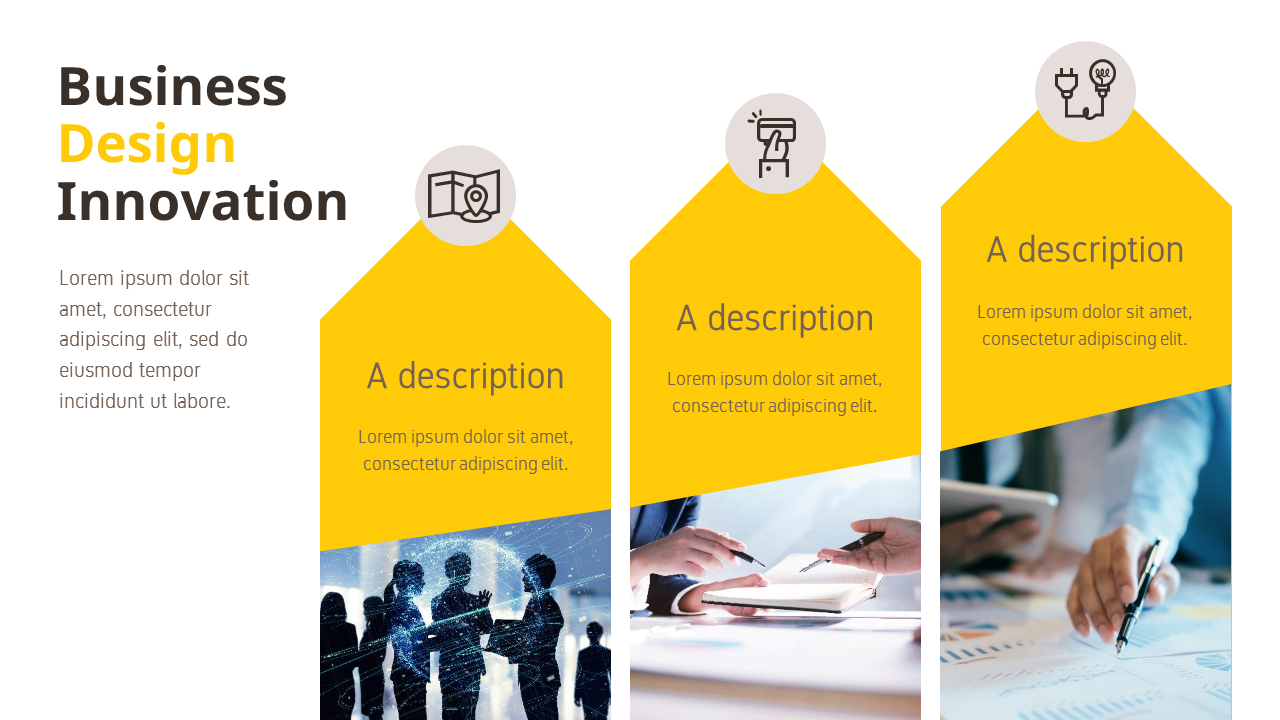 Business
Design
Innovation

Lorem ipsum dolor sit amet, consectetur adipiscing elit, sed do eiusmod tempor incididunt ut labore.

A description

Lorem ipsum dolor sit amet, consectetur adipiscing elit.

A description

Lorem ipsum dolor sit amet, consectetur adipiscing elit.

A description

Lorem ipsum dolor sit amet, consectetur adipiscing elit.